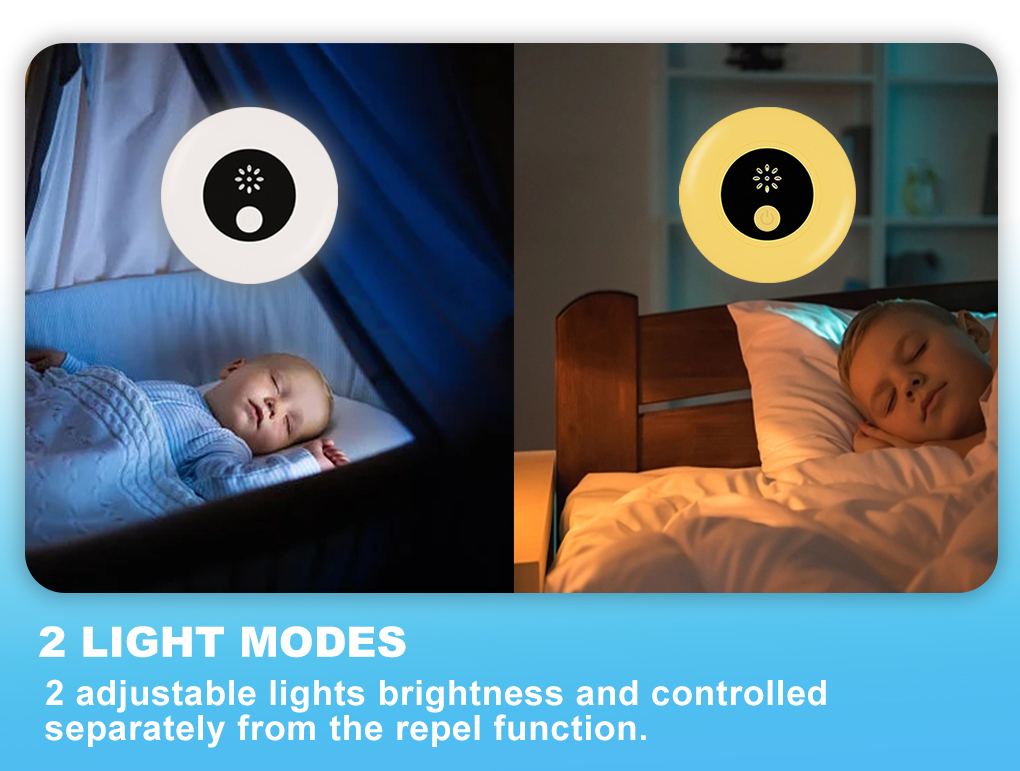 2 LIGHT MODES

2 adjustable lights brightness and controlled separately from the repel function.